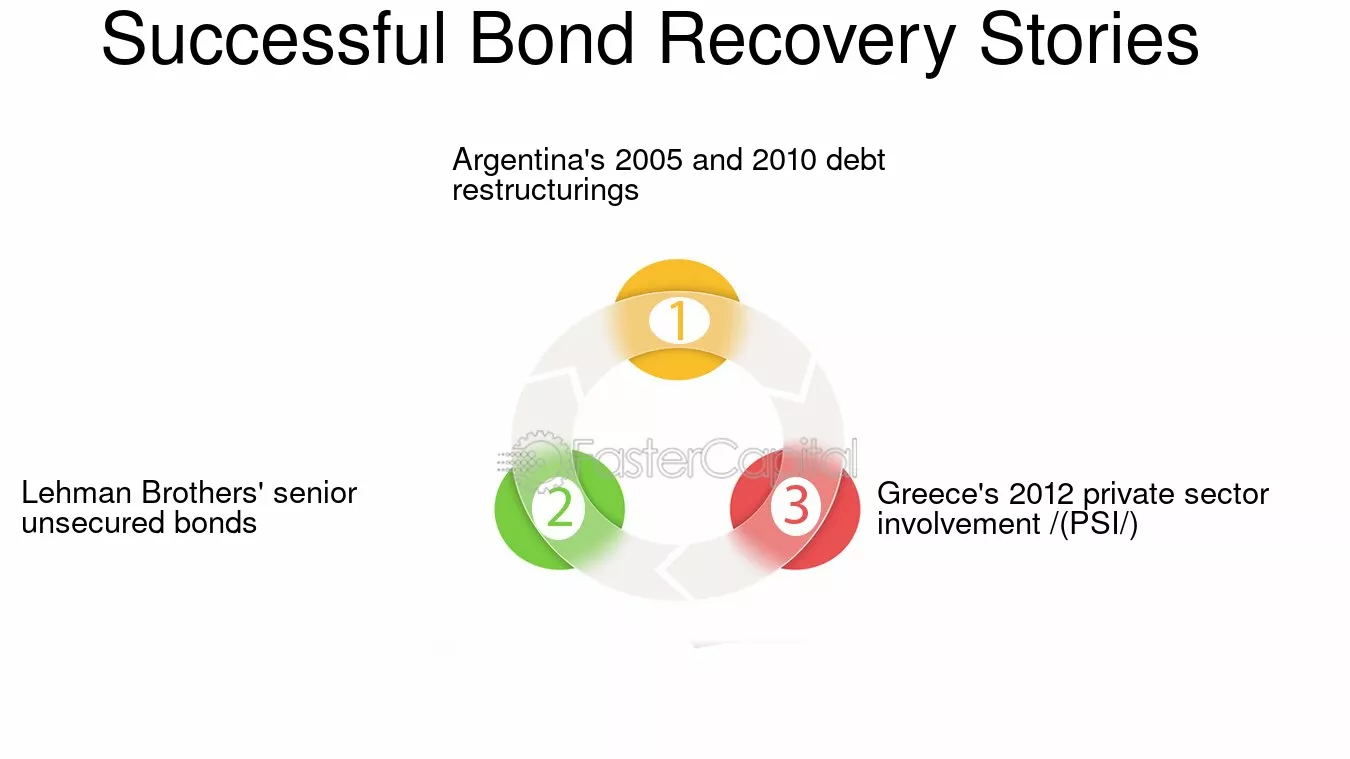 Successful Bond Recovery Stories

Argentina's 2005 and 2010 debt restructurings

1

FasterCapital

Lehman Brothers' senior unsecured bonds

2

3

Greece's 2012 private sector involvement /(PSI/)